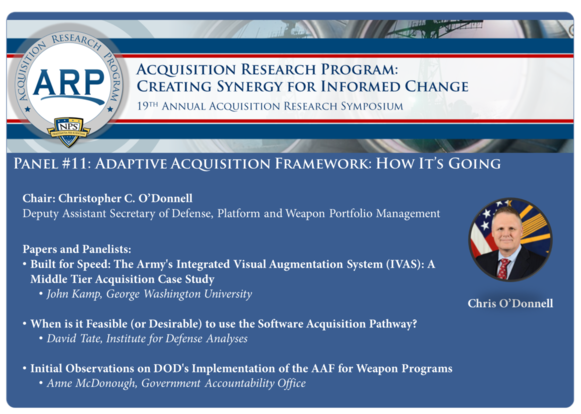 ACQUISITION RESEARCH PROGRAM
ARP
NPS

ACQUISITION RESEARCH PROGRAM: CREATING SYNERGY FOR INFORMED CHANGE
19TH ANNUAL ACQUISITION RESEARCH SYMPOSIUM

PANEL #11: ADAPTIVE ACQUISITION FRAMEWORK: HOW IT'S GOING

Chair: Christopher C. O'Donnell
Deputy Assistant Secretary of Defense, Platform and Weapon Portfolio Management

Papers and Panelists:
• Built for Speed: The Army's Integrated Visual Augmentation System (IVAS): A Middle Tier Acquisition Case Study
• John Kamp, George Washington University

• When is it Feasible (or Desirable) to use the Software Acquisition Pathway?
• David Tate, Institute for Defense Analyses

• Initial Observations on DOD's Implementation of the AAF for Weapon Programs
• Anne McDonough, Government Accountability Office

Chris O'Donnell